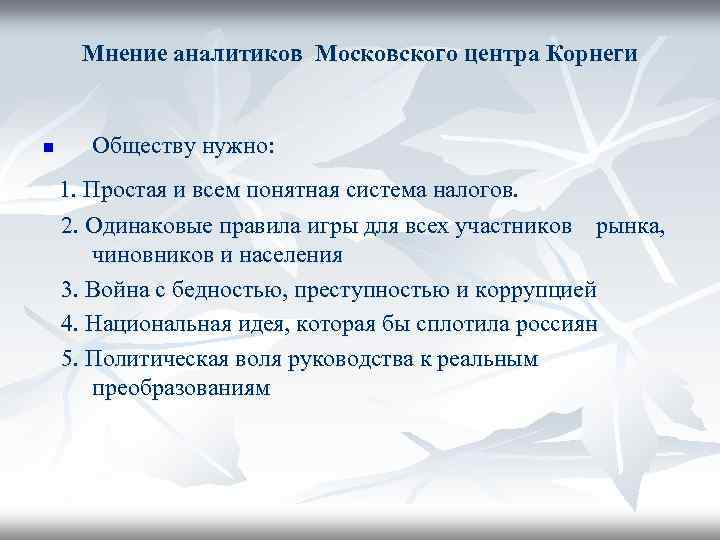 Мнение аналитиков Московского центра Корнеги

Обществу нужно:

1. Простая и всем понятная система налогов.

2. Одинаковые правила игры для всех участников рынка, чиновников и населения

3. Война с бедностью, преступностью и коррупцией

4. Национальная идея, которая бы сплотила россиян

5. Политическая воля руководства к реальным преобразованиям